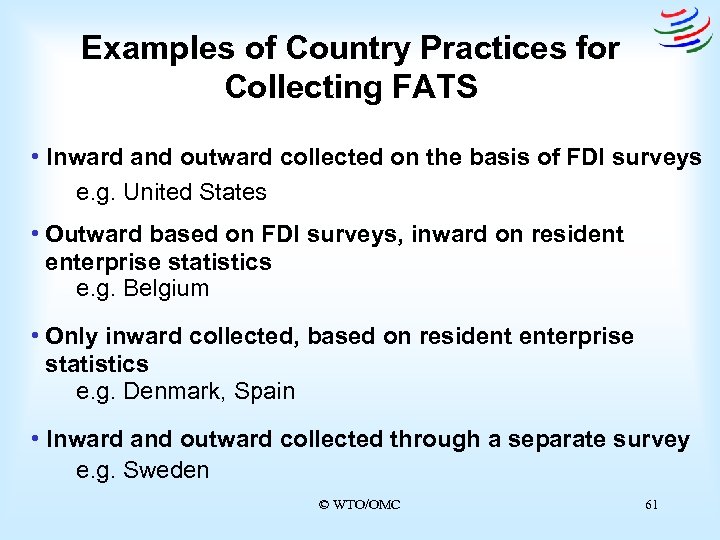 Examples of Country Practices for Collecting FATS

• Inward and outward collected on the basis of FDI surveys
e.g. United States

• Outward based on FDI surveys, inward on resident enterprise statistics
e.g. Belgium

• Only inward collected, based on resident enterprise statistics
e.g. Denmark, Spain

• Inward and outward collected through a separate survey
e.g. Sweden

© WTO/OMC

61